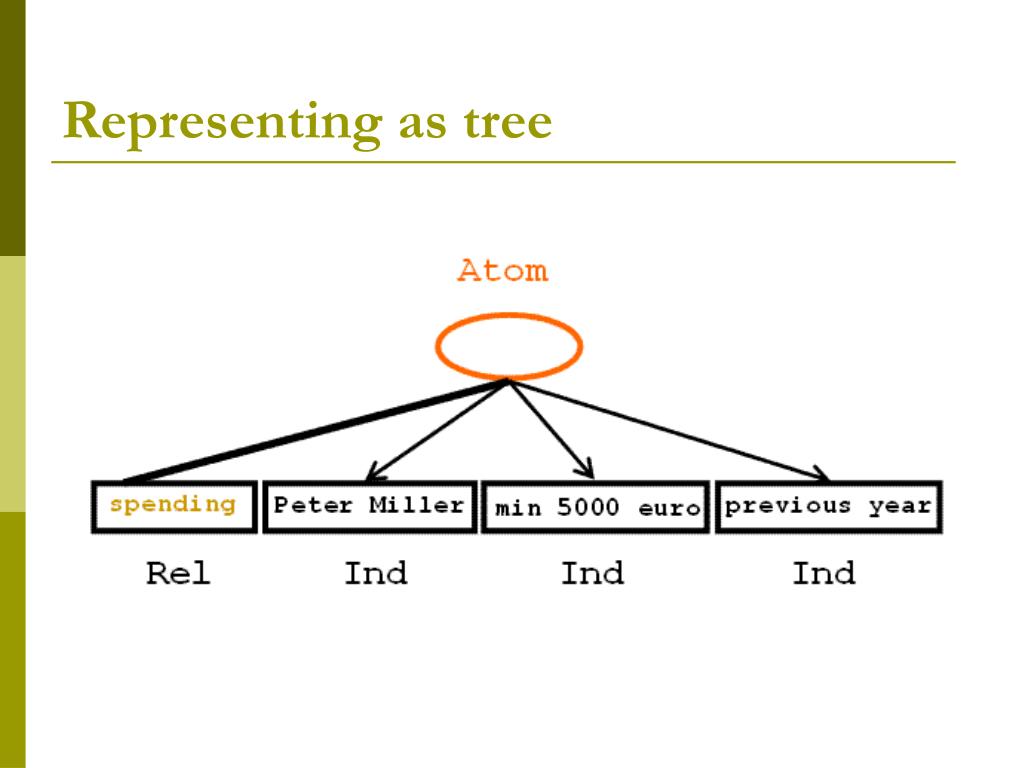 Representing as tree

Atom

spending

Peter Miller

min 5000 euro

previous year

Rel

Ind

Ind

Ind